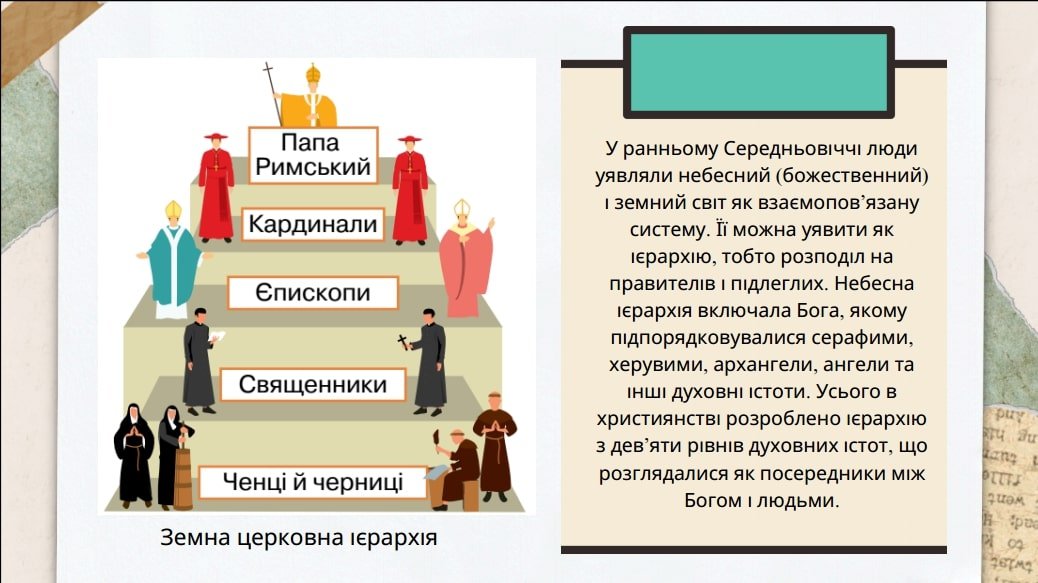 Папа Римський

Кардинали

Єпископи

Священники

Ченці й черниці

Земна церковна ієрархія

У ранньому Середньовіччі люди уявляли небесний (божественний) і земний світ як взаємопов'язану систему. Її можна уявити як ієрархію, тобто розподіл на правителів і підлеглих. Небесна ієрархія включала Бога, якому підпорядковувалися серафими, херувими, архангели, ангели та інші духовні істоти. Усього в християнстві розроблено ієрархію з дев'яти рівнів духовних істот, що розглядалися як посередники між Богом і людьми.